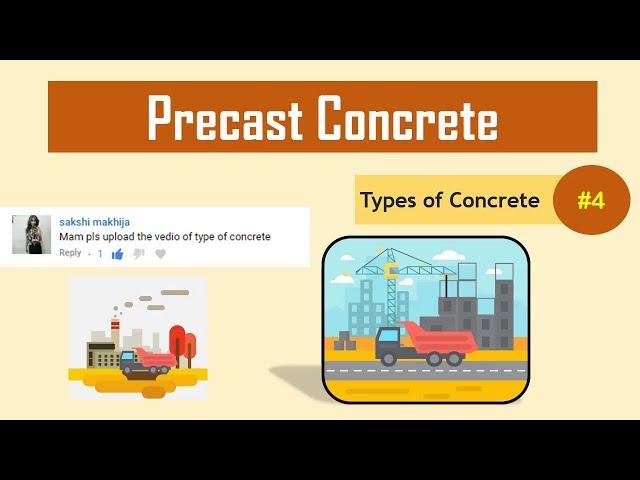 Precast Concrete

Types of Concrete #4

sakshi makhija
Mam pls upload the vedio of type of concrete
Reply · 1